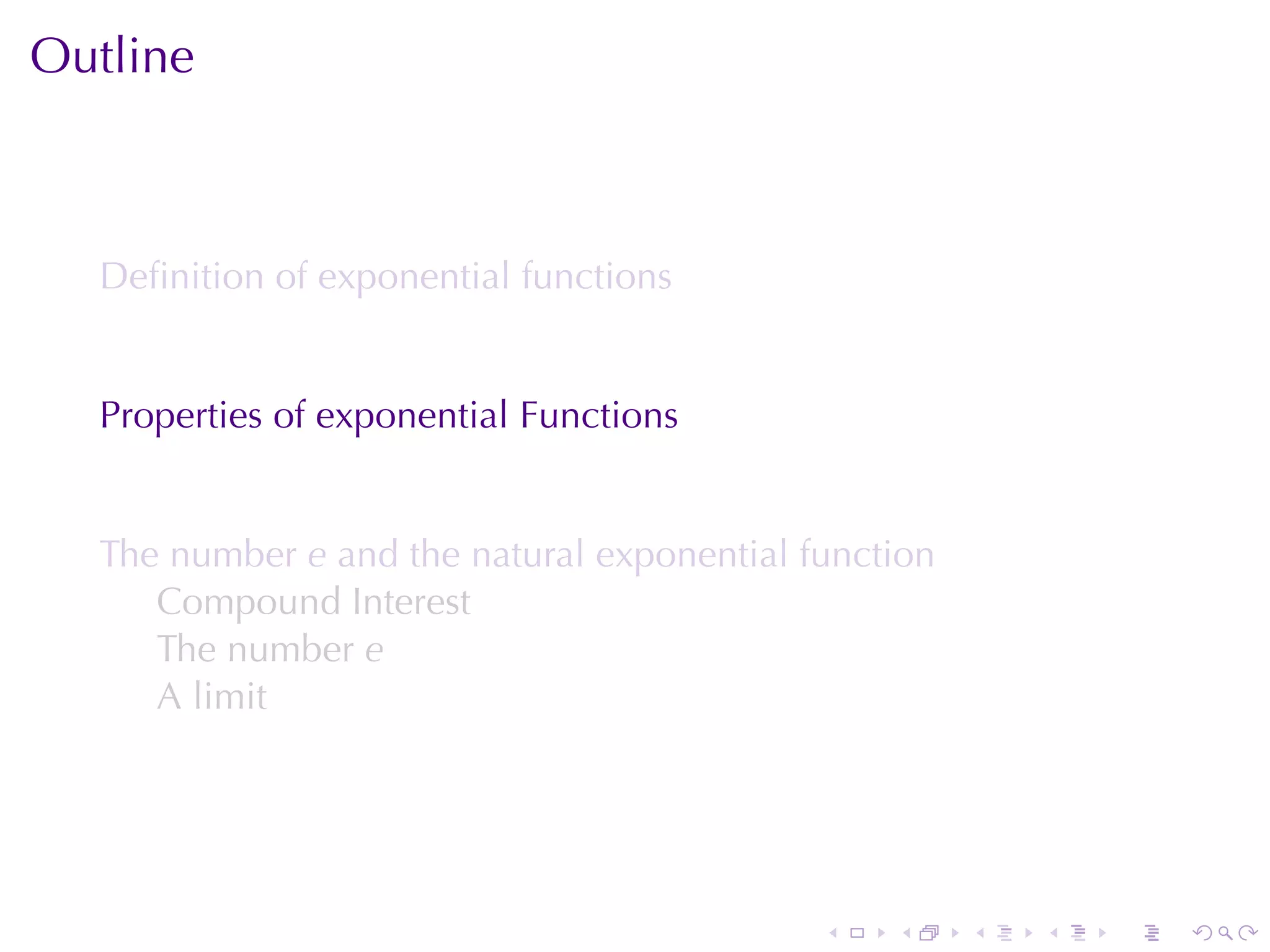 Outline

Definition of exponential functions

Properties of exponential Functions

The number $e$ and the natural exponential function

Compound Interest

The number $e$

A limit